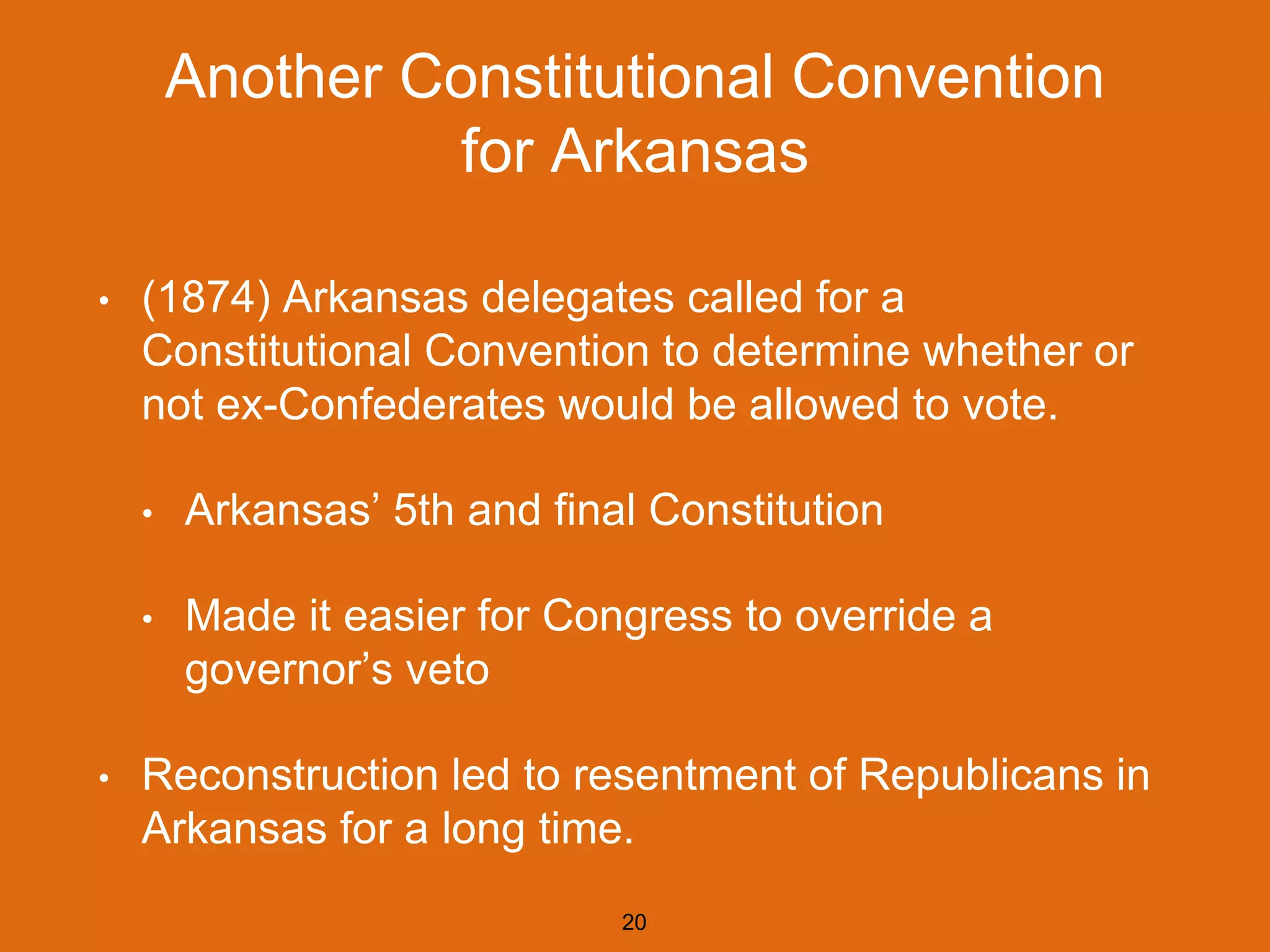 Another Constitutional Convention for Arkansas

• (1874) Arkansas delegates called for a Constitutional Convention to determine whether or not ex-Confederates would be allowed to vote.

• Arkansas’ 5th and final Constitution

• Made it easier for Congress to override a governor’s veto

• Reconstruction led to resentment of Republicans in Arkansas for a long time.

20